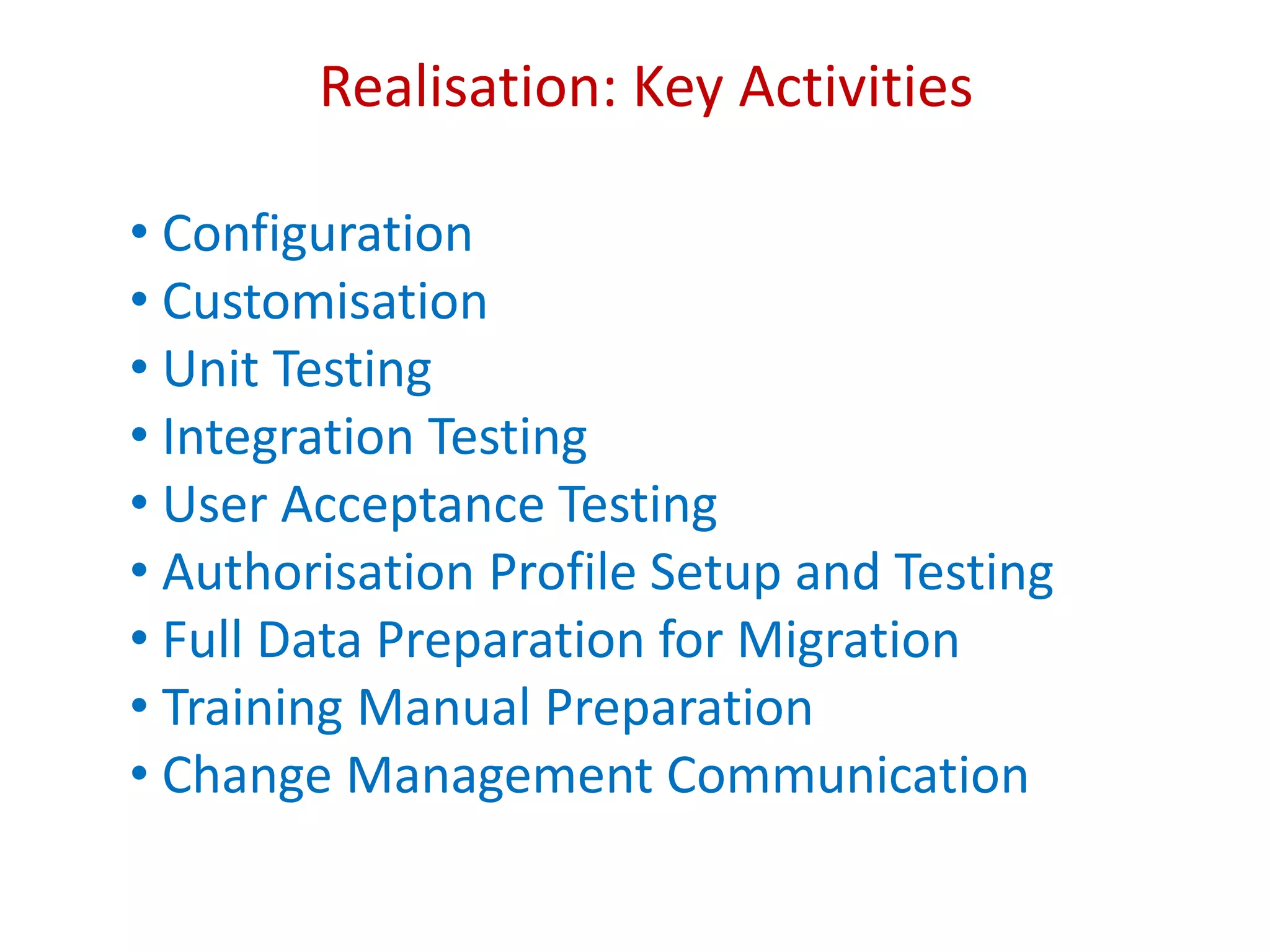 Realisation: Key Activities

• Configuration
• Customisation
• Unit Testing
• Integration Testing
• User Acceptance Testing
• Authorisation Profile Setup and Testing
• Full Data Preparation for Migration
• Training Manual Preparation
• Change Management Communication